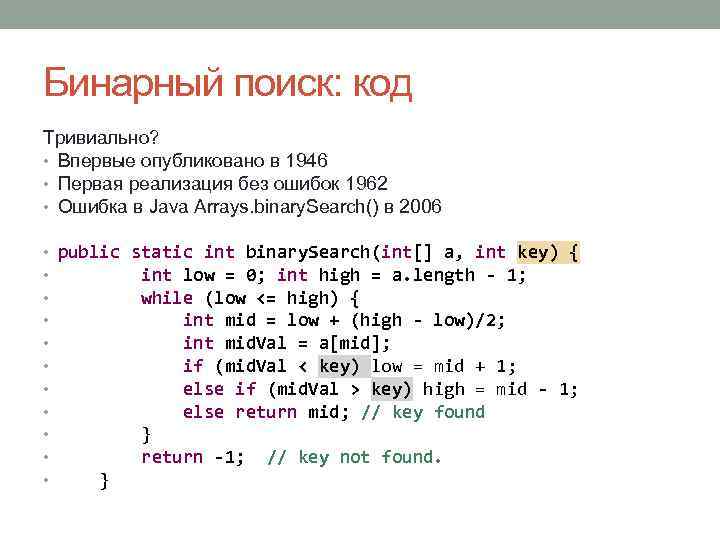 Бинарный поиск: код

Тривиально?
• Впервые опубликовано в 1946
• Первая реализация без ошибок 1962
• Ошибка в Java Arrays.binarySearch() в 2006

• public static int binarySearch(int[] a, int key) {
•         int low = 0; int high = a.length - 1;
•         while (low <= high) {
•             int mid = low + (high - low)/2;
•             int midVal = a[mid];
•             if (midVal < key) low = mid + 1;
•             else if (midVal > key) high = mid - 1;
•             else return mid; // key found
•         }
•         return -1;  // key not found.
•     }